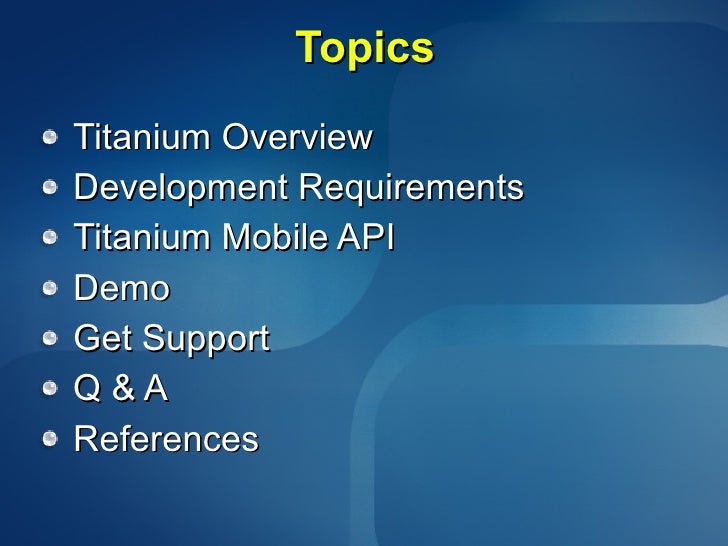 Topics

- Titanium Overview
- Development Requirements
- Titanium Mobile API
- Demo
- Get Support
- Q & A
- References